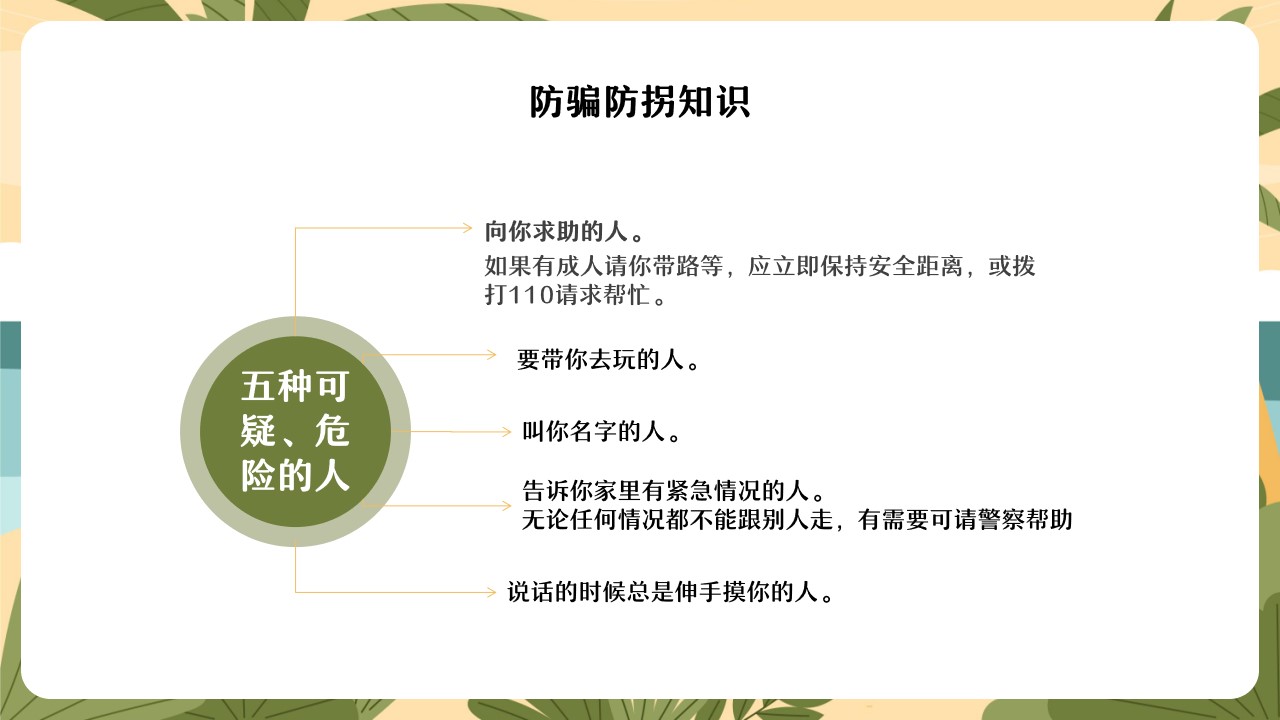 防骗防拐知识

五种可疑、危险的人

向你求助的人。
如果有成人请你带路等，应立即保持安全距离，或拨打110请求帮忙。

要带你去玩的人。

叫你名字的人。

告诉你家里有紧急情况的人。
无论任何情况都不能跟别人走，有需要可请警察帮助

说话的时候总是伸手摸你的人。